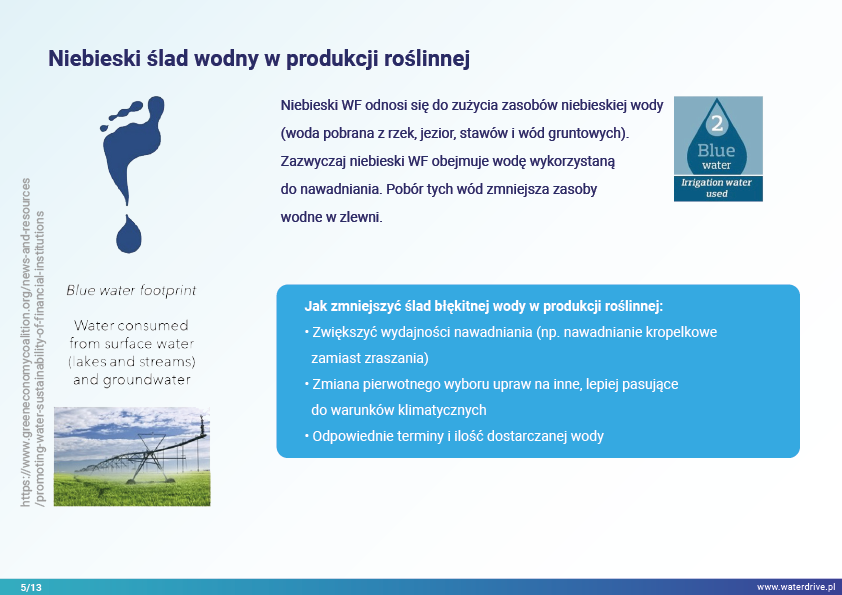 Niebieski ślad wodny w produkcji roślinnej

https://www.greeneconomycoalition.org/news-and-resources/promoting-water-sustainability-of-financial-institutions

Blue water footprint

Water consumed from surface water (lakes and streams) and groundwater

Niebieski WF odnosi się do zużycia zasobów niebieskiej wody (woda pobrana z rzek, jezior, stawów i wód gruntowych). Zazwyczaj niebieski WF obejmuje wodę wykorzystaną do nawadniania. Pobór tych wód zmniejsza zasoby wodne w zlewni.

2 Blue water
Irrigation water used

Jak zmniejszyć ślad błękitnej wody w produkcji roślinnej:
• Zwiększyć wydajności nawadniania (np. nawadnianie kropelkowe zamiast zraszania)
• Zmiana pierwotnego wyboru upraw na inne, lepiej pasujące do warunków klimatycznych
• Odpowiednie terminy i ilość dostarczanej wody

5/13

www.waterdrive.pl